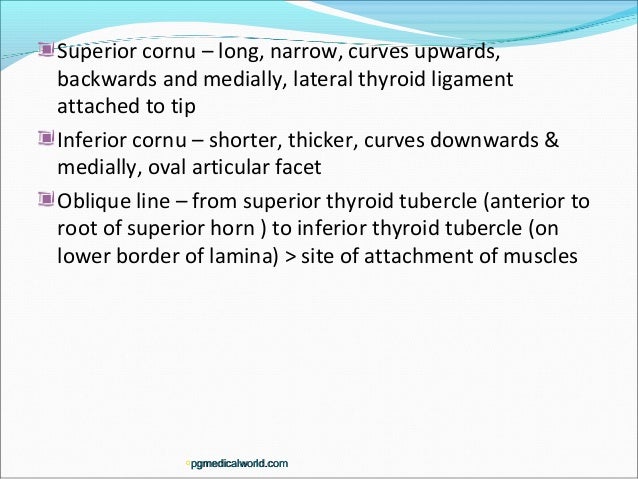 Superior cornu – long, narrow, curves upwards, backwards and medially, lateral thyroid ligament attached to tip

Inferior cornu – shorter, thicker, curves downwards & medially, oval articular facet

Oblique line – from superior thyroid tubercle (anterior to root of superior horn ) to inferior thyroid tubercle (on lower border of lamina) > site of attachment of muscles

pgmedicalworld.com